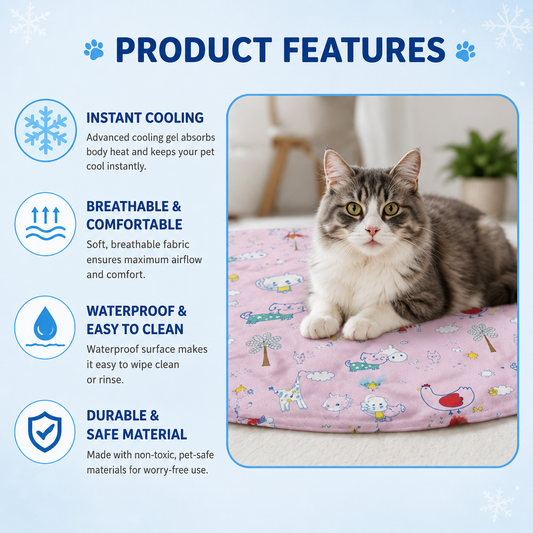 PRODUCT FEATURES

INSTANT COOLING
Advanced cooling gel absorbs body heat and keeps your pet cool instantly.

BREATHABLE & COMFORTABLE
Soft, breathable fabric ensures maximum airflow and comfort.

WATERPROOF & EASY TO CLEAN
Waterproof surface makes it easy to wipe clean or rinse.

DURABLE & SAFE MATERIAL
Made with non-toxic, pet-safe materials for worry-free use.